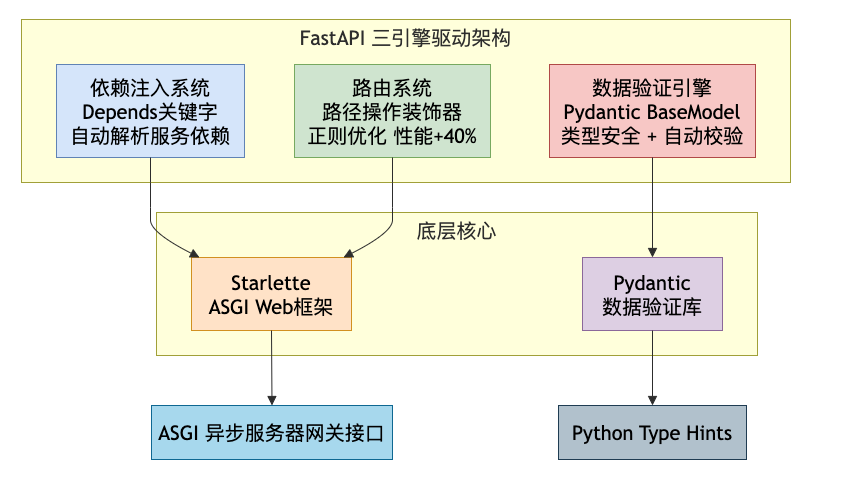 FastAPI 三引擎驱动架构

依赖注入系统
Depends关键字
自动解析服务依赖

路由系统
路径操作装饰器
正则优化 性能+40%

数据验证引擎
Pydantic BaseModel
类型安全 + 自动校验

底层核心

Starlette
ASGI Web框架

Pydantic
数据验证库

ASGI 异步服务器网关接口

Python Type Hints